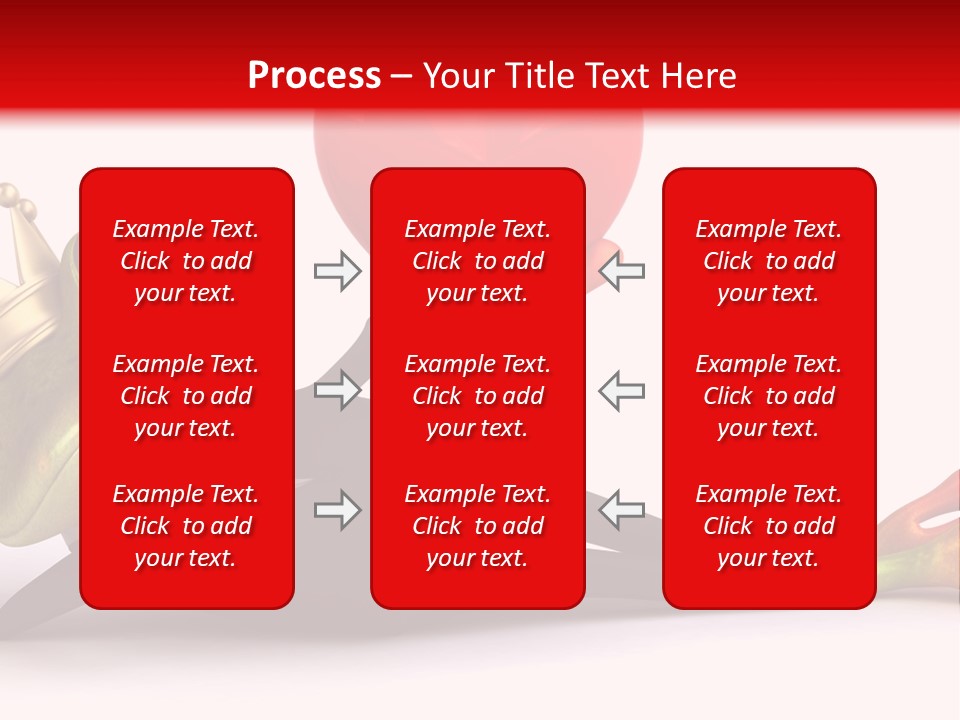 Process – Your Title Text Here

Example Text. Click to add your text.

Example Text. Click to add your text.

Example Text. Click to add your text.

Example Text. Click to add your text.

Example Text. Click to add your text.

Example Text. Click to add your text.

Example Text. Click to add your text.

Example Text. Click to add your text.

Example Text. Click to add your text.